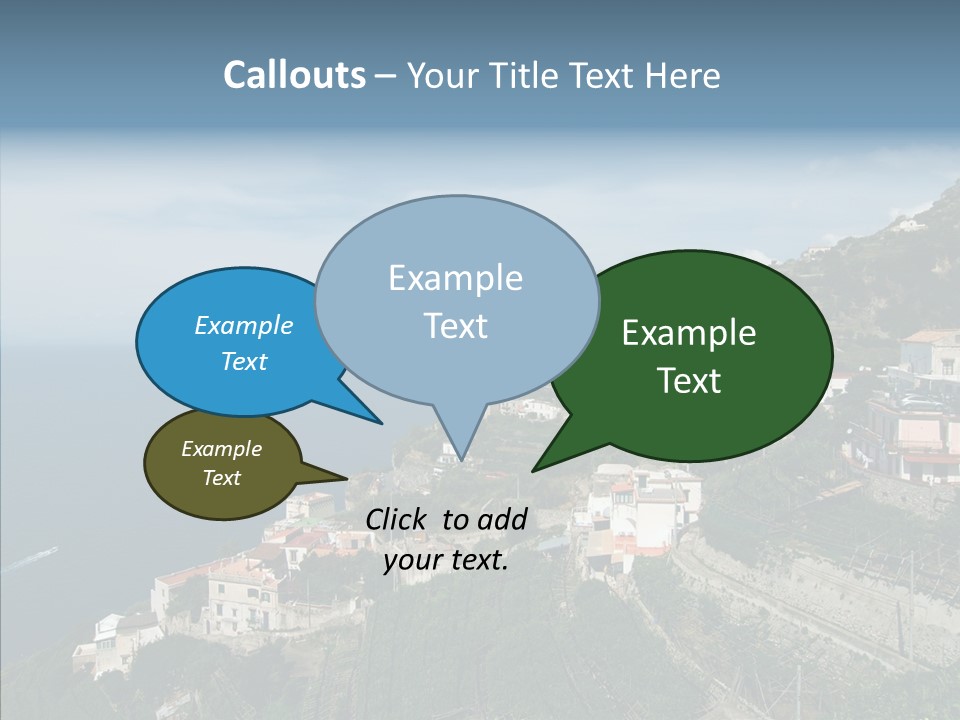 Callouts – Your Title Text Here

Example Text

Example Text

Example Text

Example Text

Click to add your text.